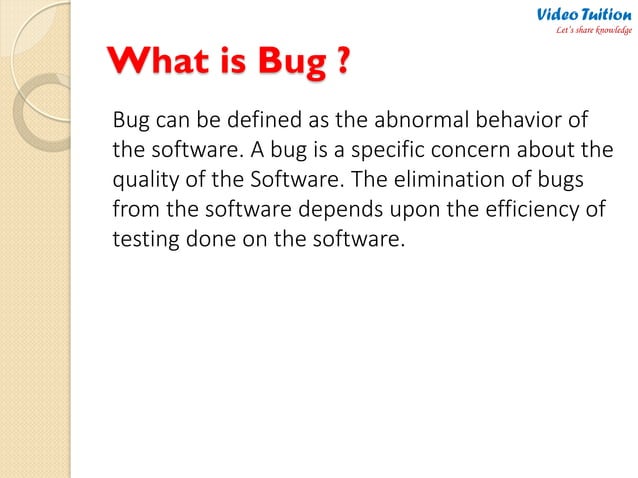 Video Tuition
Let's share knowledge

What is Bug ?

Bug can be defined as the abnormal behavior of the software. A bug is a specific concern about the quality of the Software. The elimination of bugs from the software depends upon the efficiency of testing done on the software.